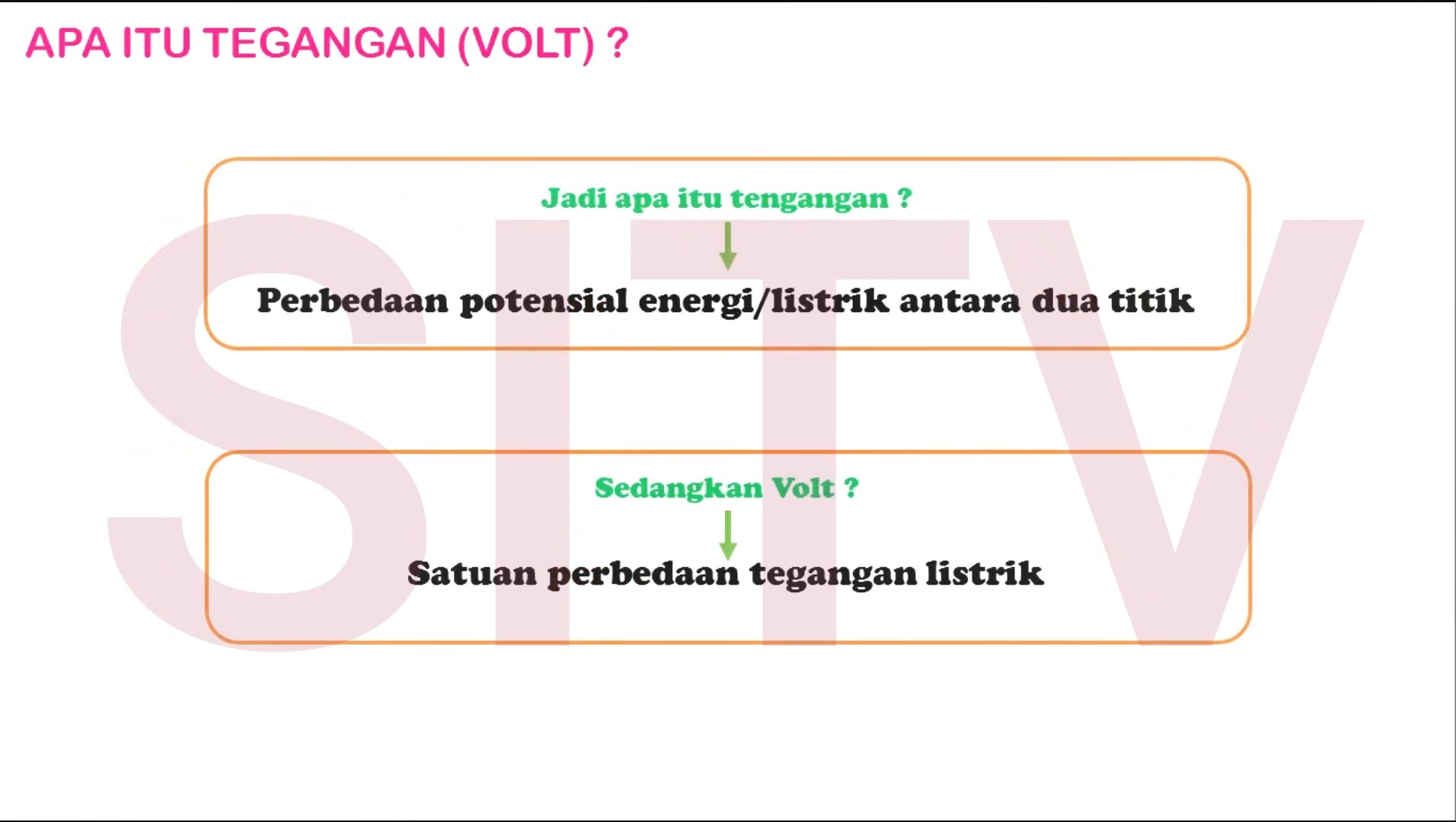 APA ITU TEGANGAN (VOLT) ?

SITV

Jadi apa itu tengangan ?

Perbedaan potensial energi/listrik antara dua titik

Sedangkan Volt ?

Satuan perbedaan tegangan listrik